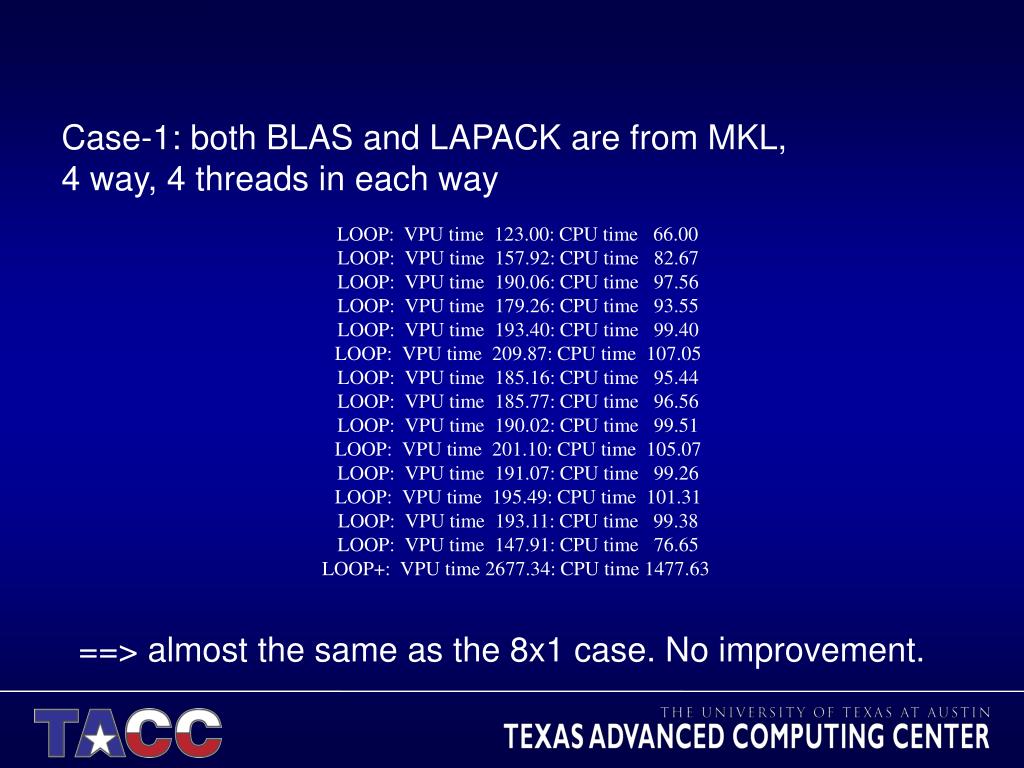 Case-1: both BLAS and LAPACK are from MKL, 4 way, 4 threads in each way

LOOP: VPU time 123.00: CPU time 66.00
LOOP: VPU time 157.92: CPU time 82.67
LOOP: VPU time 190.06: CPU time 97.56
LOOP: VPU time 179.26: CPU time 93.55
LOOP: VPU time 193.40: CPU time 99.40
LOOP: VPU time 209.87: CPU time 107.05
LOOP: VPU time 185.16: CPU time 95.44
LOOP: VPU time 185.77: CPU time 96.56
LOOP: VPU time 190.02: CPU time 99.51
LOOP: VPU time 201.10: CPU time 105.07
LOOP: VPU time 191.07: CPU time 99.26
LOOP: VPU time 195.49: CPU time 101.31
LOOP: VPU time 193.11: CPU time 99.38
LOOP: VPU time 147.91: CPU time 76.65
LOOP+: VPU time 2677.34: CPU time 1477.63

==> almost the same as the 8x1 case. No improvement.

TACC

THE UNIVERSITY OF TEXAS AT AUSTIN
TEXAS ADVANCED COMPUTING CENTER